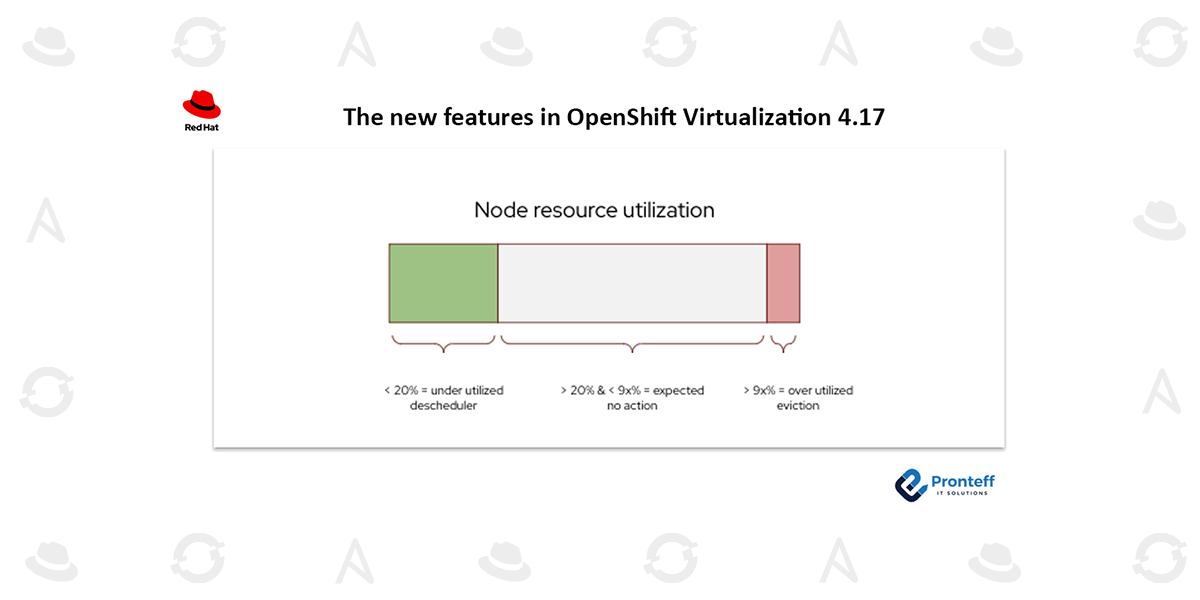 Red Hat

The new features in OpenShift Virtualization 4.17

Node resource utilization

< 20% = under utilized
descheduler

> 20% & < 9x% = expected
no action

> 9x% = over utilized
eviction

Pronteff
IT SOLUTIONS